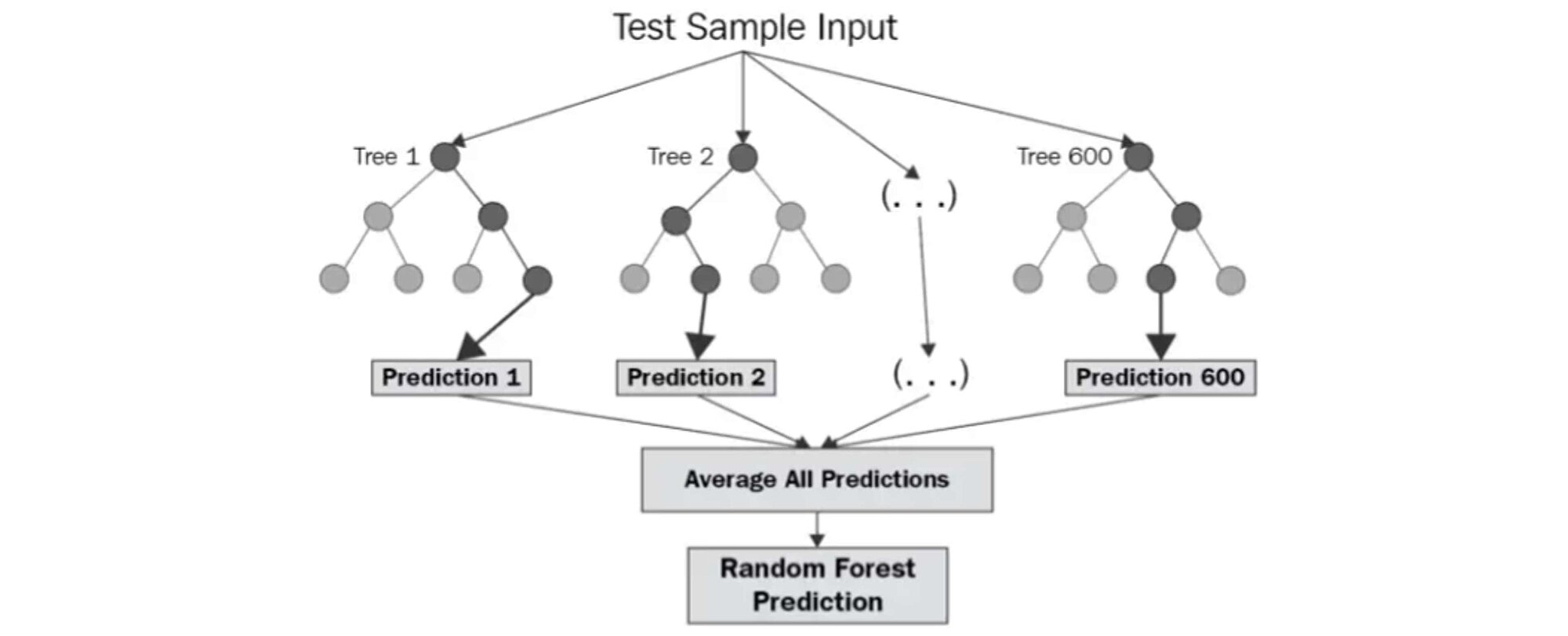 Test Sample Input

Tree 1

Tree 2

(. . .)

Tree 600

Prediction 1

Prediction 2

(. . .)

Prediction 600

Average All Predictions

Random Forest Prediction